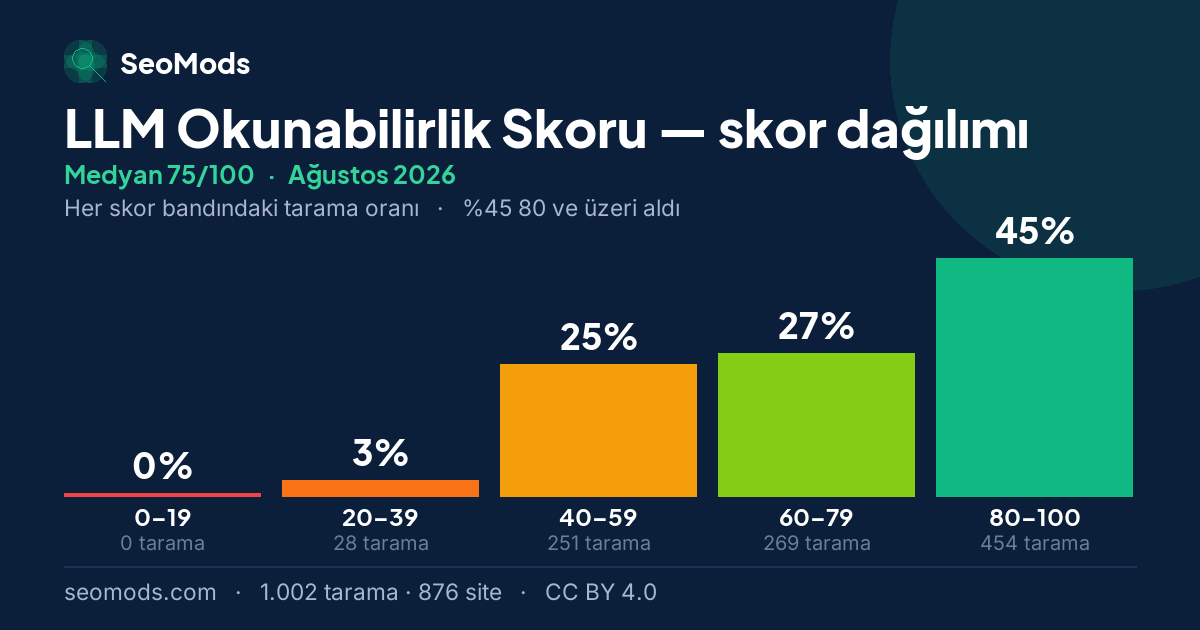 SeoMods

LLM Okunabilirlik Skoru — skor dağılımı

Medyan 75/100 · Ağustos 2026

Her skor bandındaki tarama oranı · %45 80 ve üzeri aldı

0%
0–19
0 tarama

3%
20–39
28 tarama

25%
40–59
251 tarama

27%
60–79
269 tarama

45%
80–100
454 tarama

seomods.com · 1.002 tarama · 876 site · CC BY 4.0